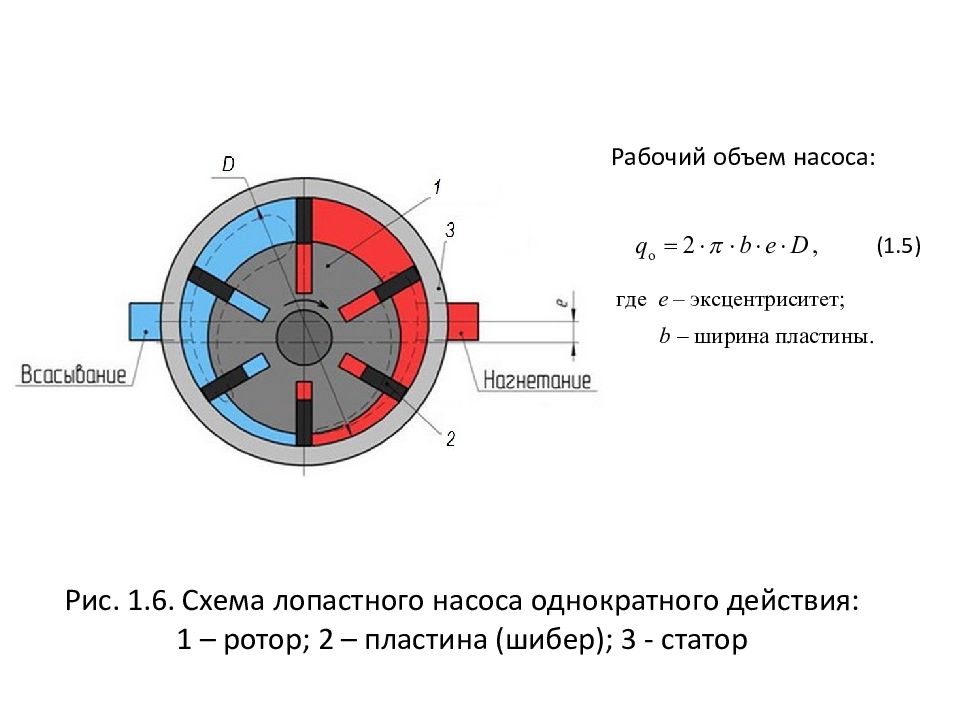 D

1

3

e

Всасывание

Нагнетание

2

Рабочий объем насоса:

$q_o = 2 \cdot \pi \cdot b \cdot e \cdot D,$ (1.5)

где $e$ – эксцентриситет;

$b$ – ширина пластины.

Рис. 1.6. Схема лопастного насоса однократного действия:
1 – ротор; 2 – пластина (шибер); 3 - статор